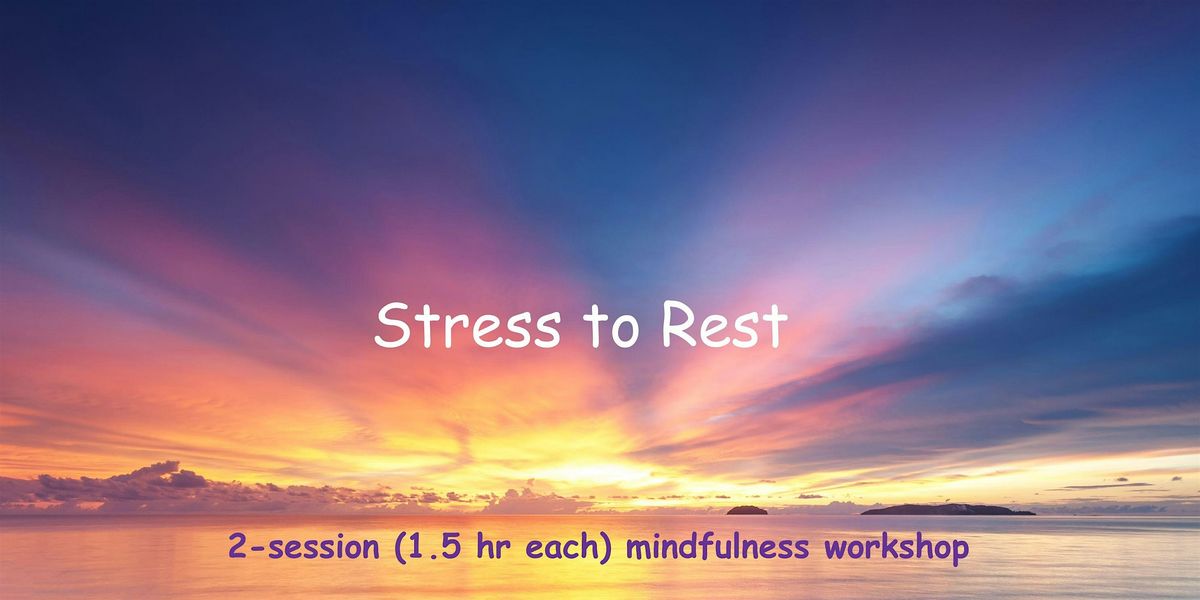 Stress to Rest

2-session (1.5 hr each) mindfulness workshop